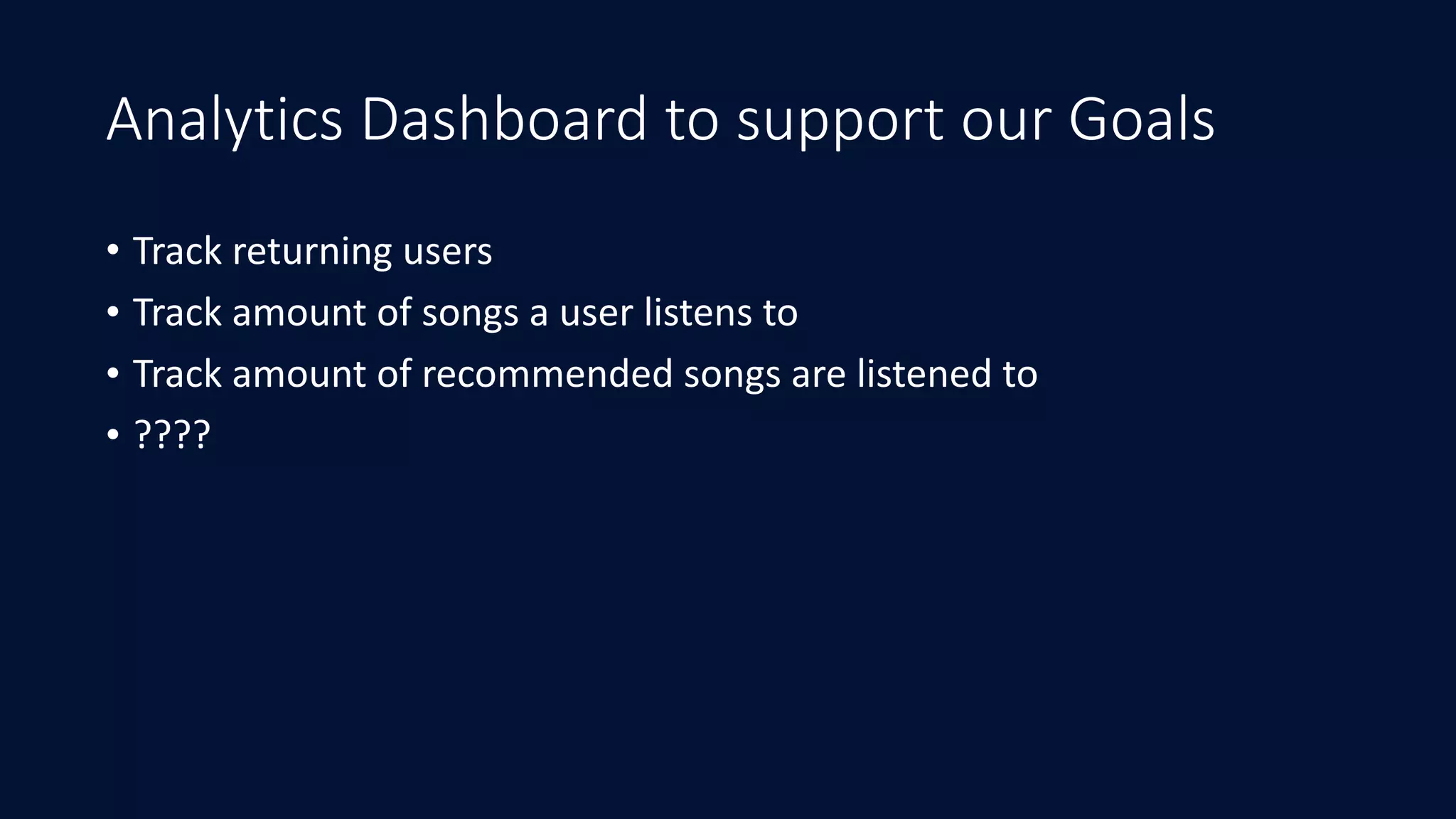 Analytics Dashboard to support our Goals

• Track returning users
• Track amount of songs a user listens to
• Track amount of recommended songs are listened to
• ????